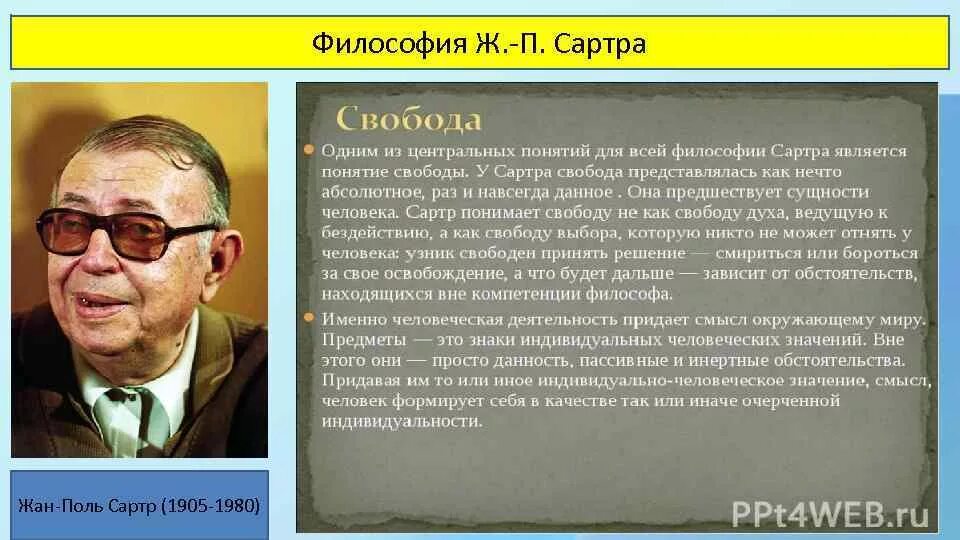 Философия Ж.-П. Сартра

Свобода

Одним из центральных понятий для всей философии Сартра является понятие свободы. У Сартра свобода представлялась как нечто абсолютное, раз и навсегда данное . Она предшествует сущности человека. Сартр понимает свободу не как свободу духа, ведущую к бездействию, а как свободу выбора, которую никто не может отнять у человека: узник свободен принять решение — смириться или бороться за свое освобождение, а что будет дальше — зависит от обстоятельств, находящихся вне компетенции философа.

Именно человеческая деятельность придает смысл окружающему миру. Предметы — это знаки индивидуальных человеческих значений. Вне этого они — просто данность, пассивные и инертные обстоятельства. Придавая им то или иное индивидуально-человеческое значение, смысл, человек формирует себя в качестве так или иначе очерченной индивидуальности.

Жан-Поль Сартр (1905-1980)

PPt4WEB.ru